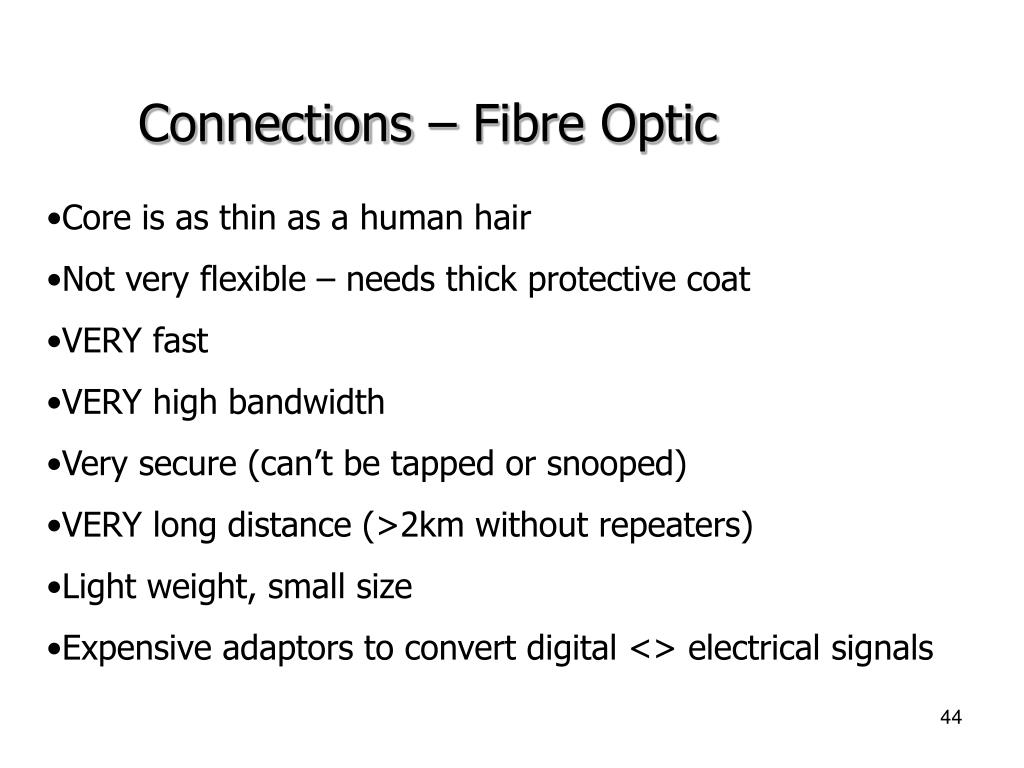 Connections – Fibre Optic

•Core is as thin as a human hair

•Not very flexible – needs thick protective coat

•VERY fast

•VERY high bandwidth

•Very secure (can’t be tapped or snooped)

•VERY long distance (>2km without repeaters)

•Light weight, small size

•Expensive adaptors to convert digital <> electrical signals

44